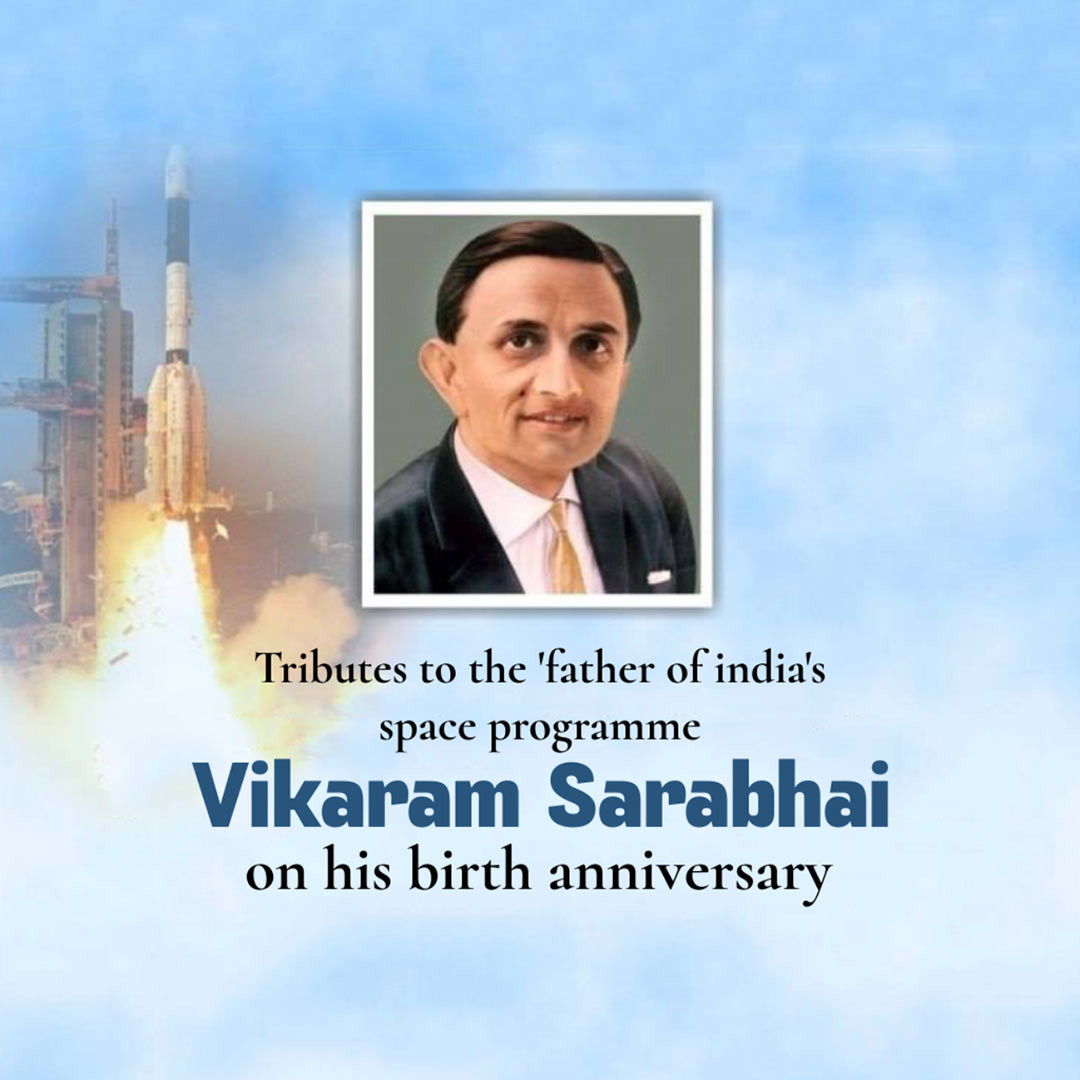 Tributes to the 'father of india's space programme

Vikaram Sarabhai

on his birth anniversary